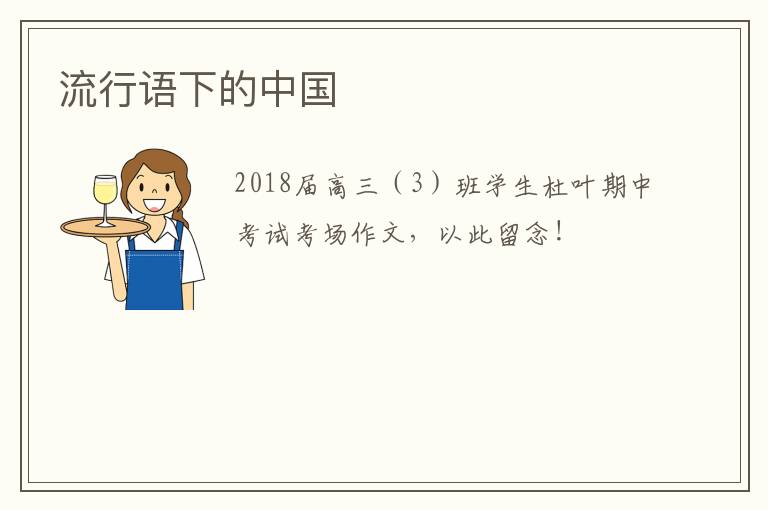 流行语下的中国

2018届高三（3）班学生杜叶期中考试考场作文，以此留念！